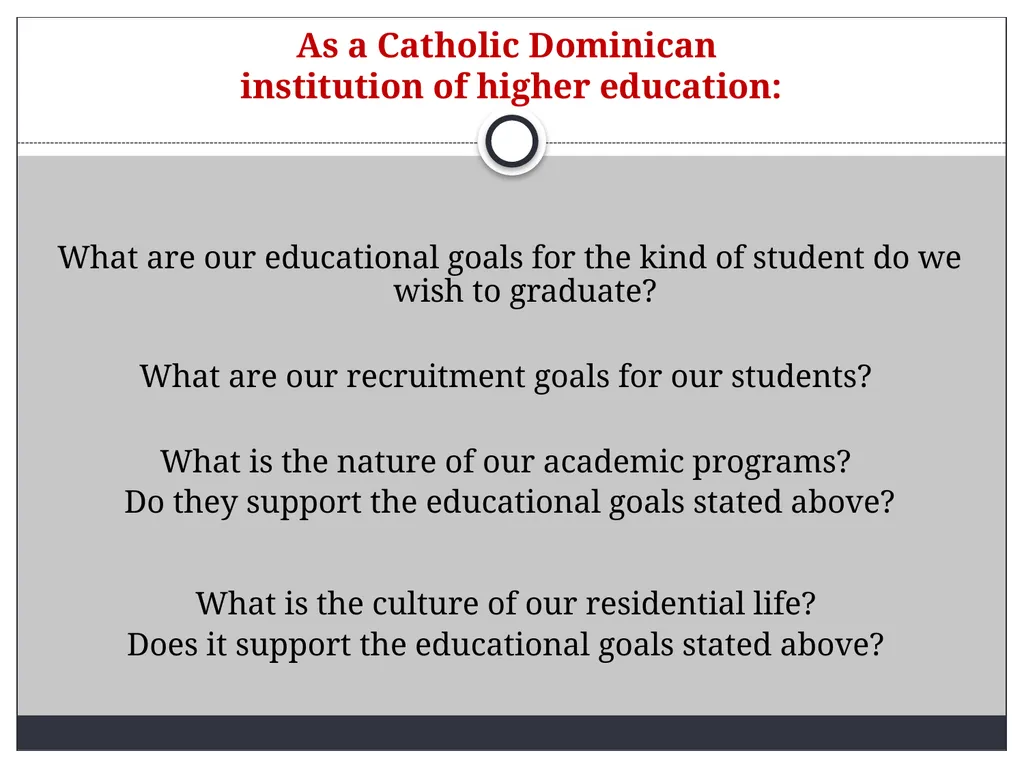 As a Catholic Dominican institution of higher education:

What are our educational goals for the kind of student do we wish to graduate?

What are our recruitment goals for our students?

What is the nature of our academic programs?
Do they support the educational goals stated above?

What is the culture of our residential life?
Does it support the educational goals stated above?